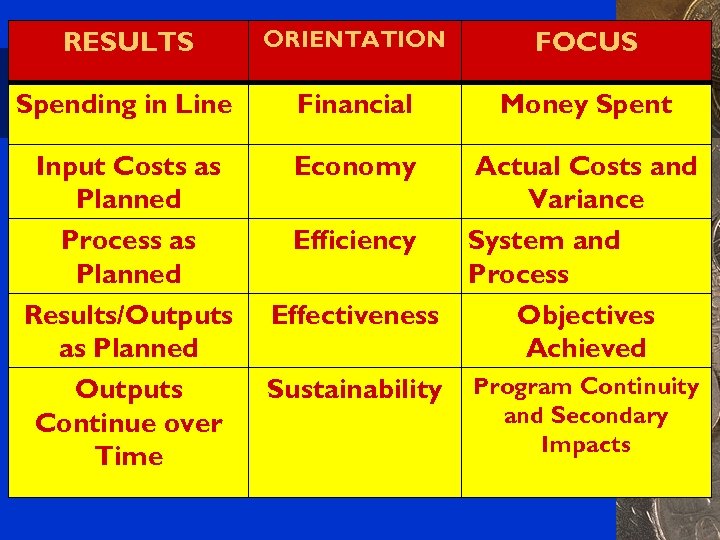 | RESULTS | ORIENTATION | FOCUS |
|---|---|---|
| Spending in Line | Financial | Money Spent |
| Input Costs as Planned | Economy | Actual Costs and Variance |
| Process as Planned | Efficiency | System and Process |
| Results/Outputs as Planned | Effectiveness | Objectives Achieved |
| Outputs Continue over Time | Sustainability | Program Continuity and Secondary Impacts |